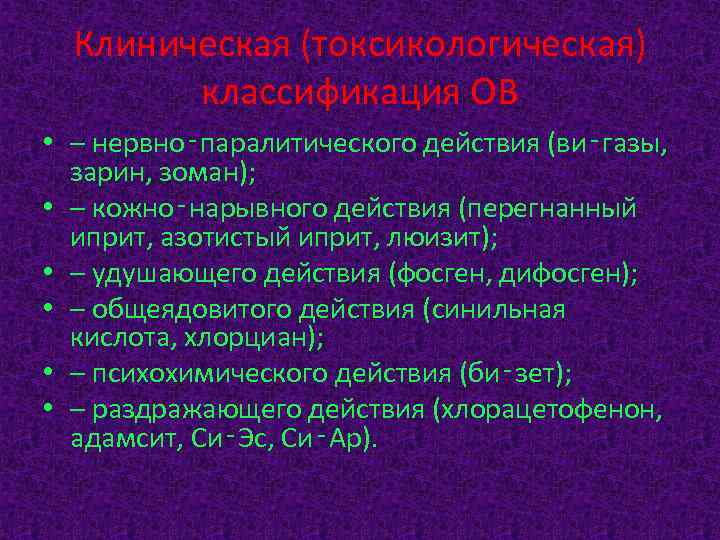 Клиническая (токсикологическая) классификация ОВ

• – нервно-паралитического действия (ви-газы, зарин, зоман);
• – кожно-нарывного действия (перегнанный иприт, азотистый иприт, люизит);
• – удушающего действия (фосген, дифосген);
• – общеядовитого действия (синильная кислота, хлорциан);
• – психохимического действия (би-зет);
• – раздражающего действия (хлорацетофенон, адамсит, Си-Эс, Си-Ар).